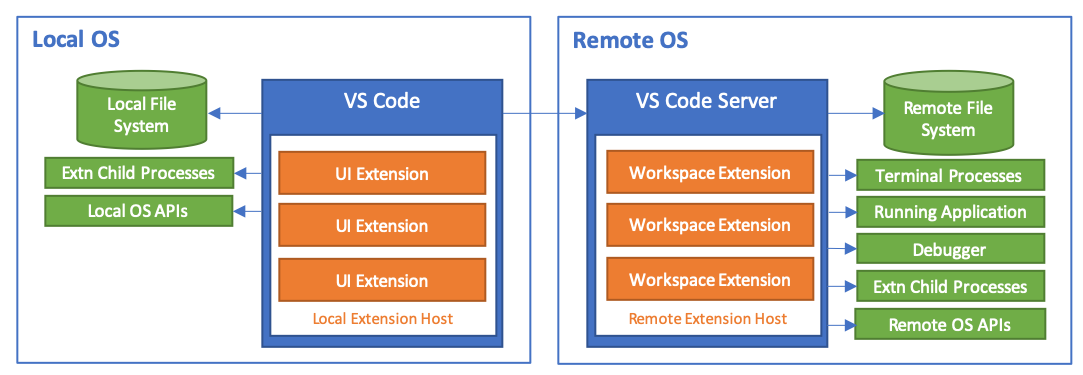 Local OS

Local File System

Extn Child Processes

Local OS APIs

VS Code

UI Extension

UI Extension

UI Extension

Local Extension Host

Remote OS

VS Code Server

Workspace Extension

Workspace Extension

Workspace Extension

Remote Extension Host

Remote File System

Terminal Processes

Running Application

Debugger

Extn Child Processes

Remote OS APIs